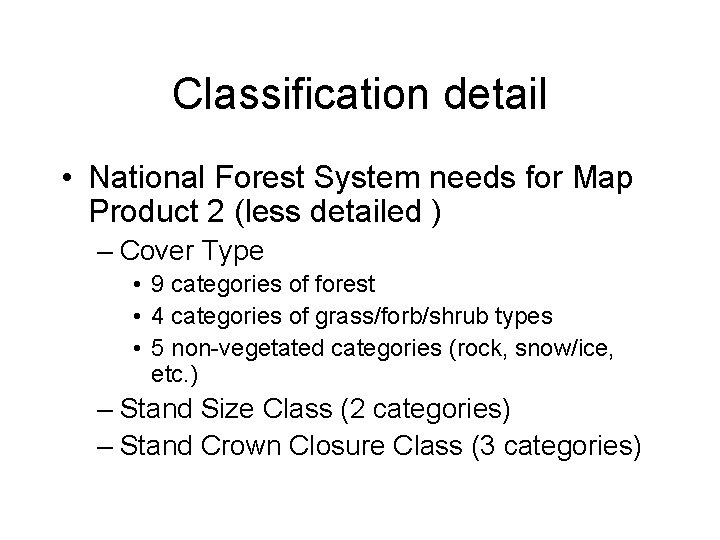 Classification detail

• National Forest System needs for Map Product 2 (less detailed )
– Cover Type
• 9 categories of forest
• 4 categories of grass/forb/shrub types
• 5 non-vegetated categories (rock, snow/ice, etc.)
– Stand Size Class (2 categories)
– Stand Crown Closure Class (3 categories)